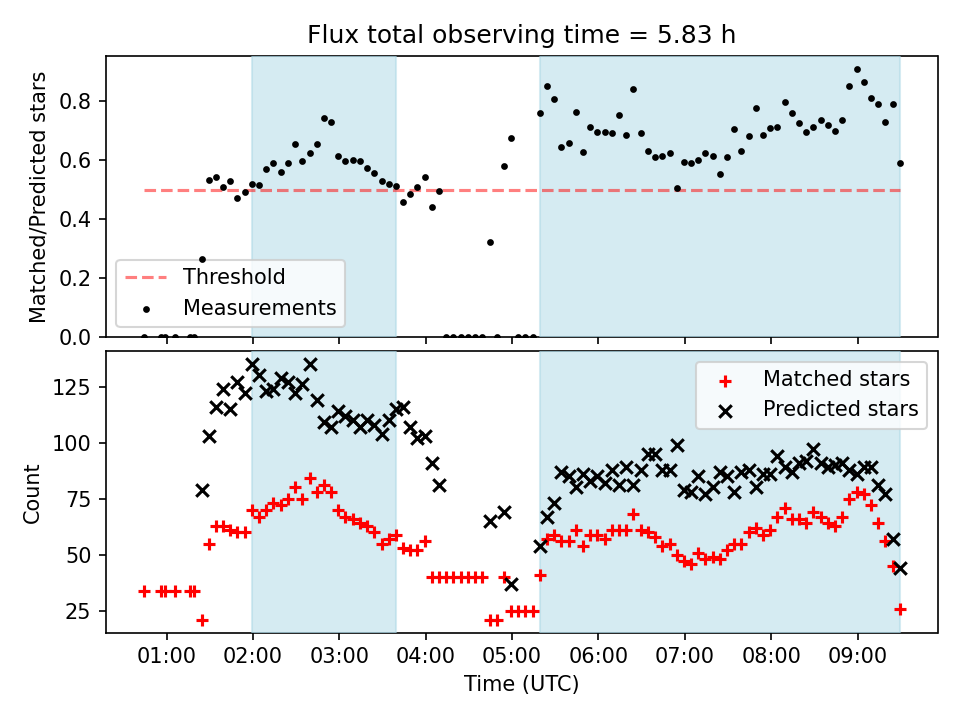 Flux total observing time = 5.83 h

Matched/Predicted stars

0.8
0.6
0.4
0.2
0.0

Threshold
Measurements

Count

125
100
75
50
25

Matched stars
Predicted stars

01:00 02:00 03:00 04:00 05:00 06:00 07:00 08:00 09:00

Time (UTC)